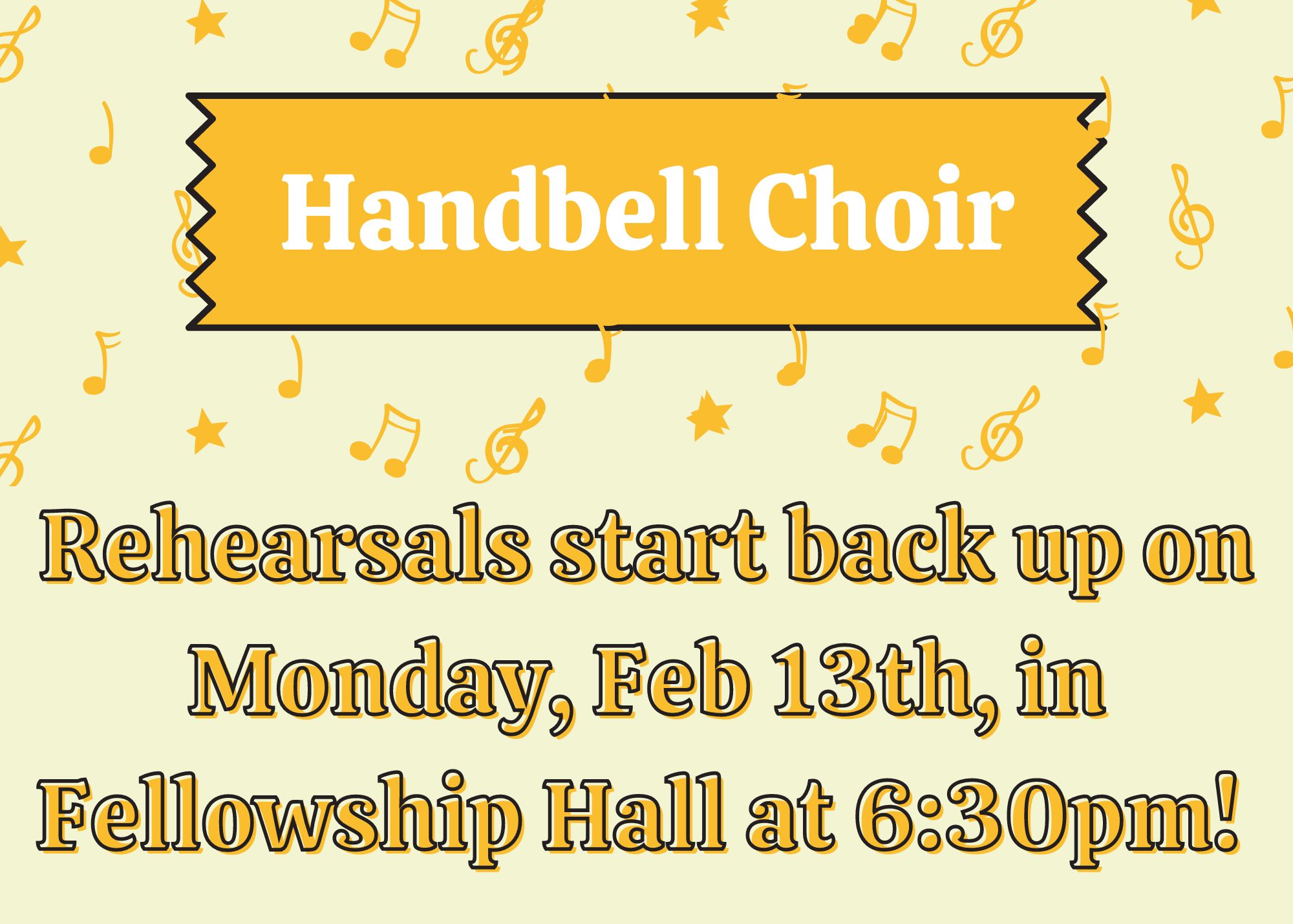 Handbell Choir

Rehearsals start back up on Monday, Feb 13th, in Fellowship Hall at 6:30pm!